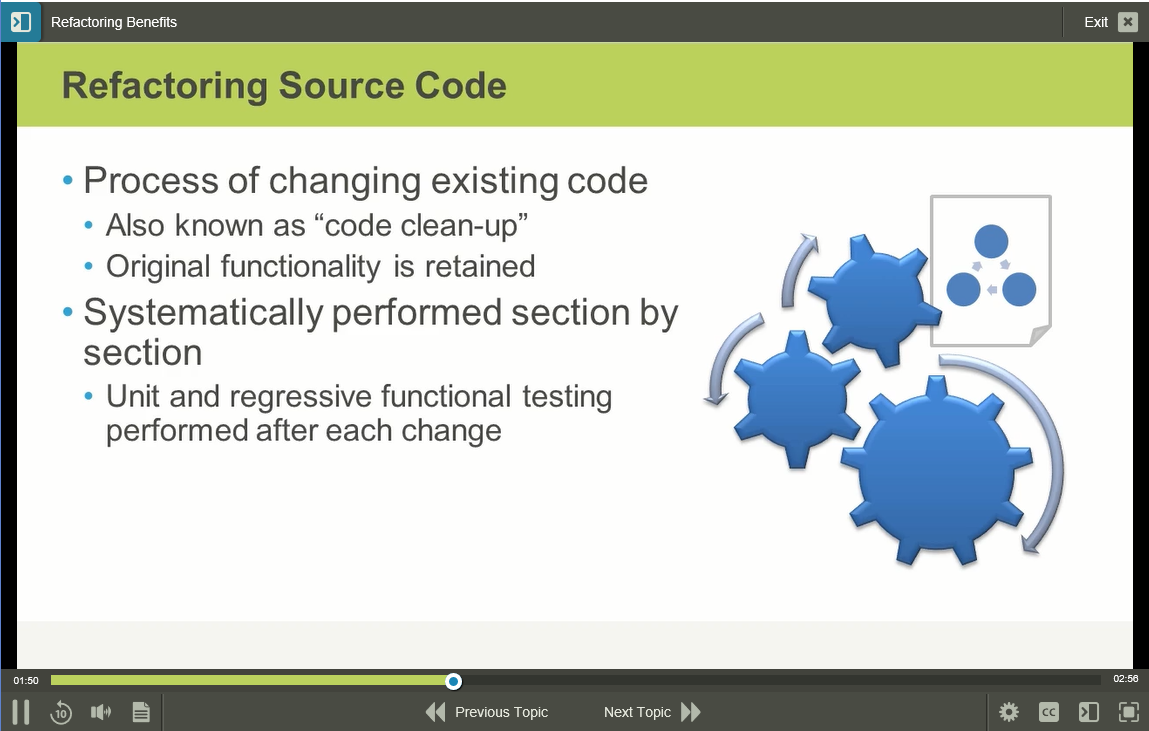 Refactoring Benefits

Exit

Refactoring Source Code

• Process of changing existing code
  • Also known as “code clean-up”
  • Original functionality is retained
• Systematically performed section by section
  • Unit and regressive functional testing performed after each change

01:50

02:56

10

Previous Topic

Next Topic

CC